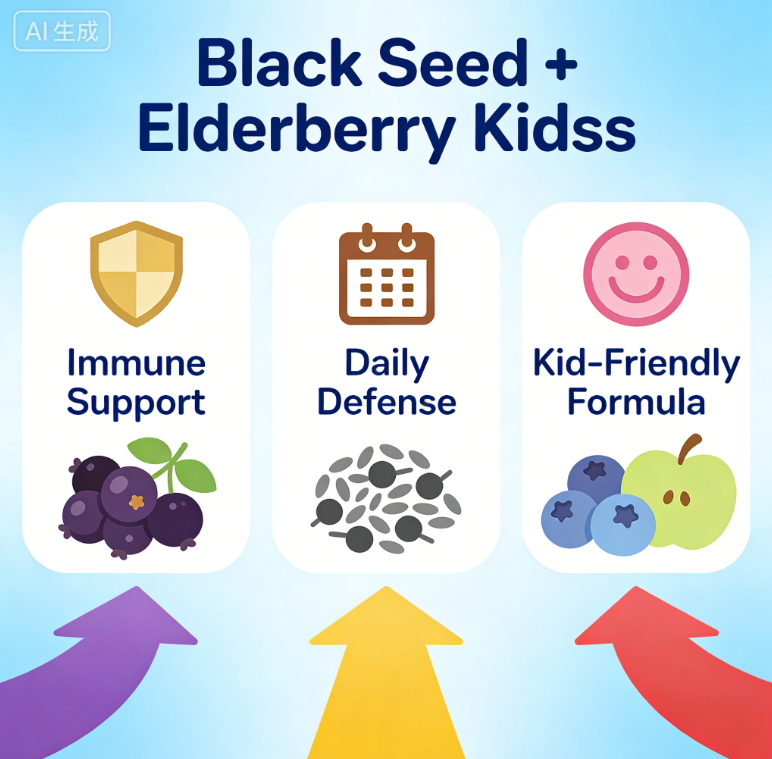 AI 生成

Black Seed + Elderberry Kidss

Immune Support

Daily Defense

Kid-Friendly Formula